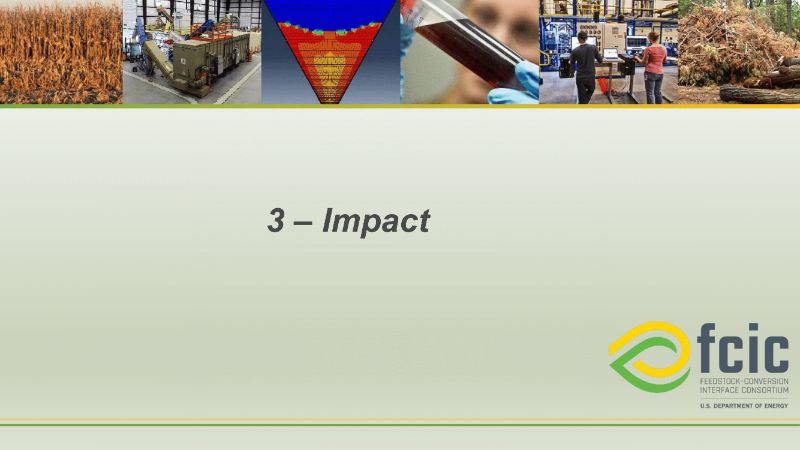 3 – Impact

fcic
FEEDSTOCK-CONVERSION
INTERFACE CONSORTIUM
U.S. DEPARTMENT OF ENERGY